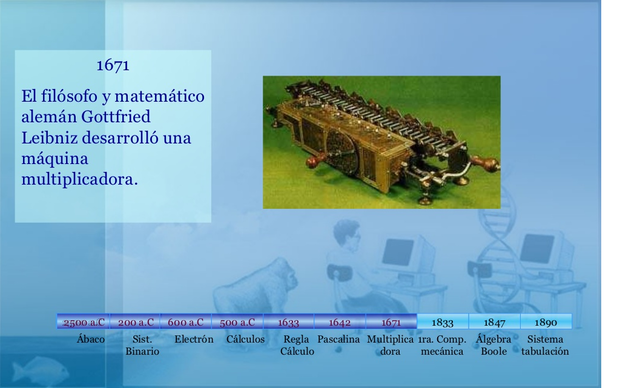 1671

El filósofo y matemático alemán Gottfried Leibniz desarrolló una máquina multiplicadora.

| 2500 a.C | 200 a.C | 600 a.C | 500 a.C | 1633 | 1642 | 1671 | 1833 | 1847 | 1890 |
|---|---|---|---|---|---|---|---|---|---|
| Ábaco | Sist. Binario | Electrón | Cálculos | Regla Cálculo | Pascalina | Multiplica dora | 1ra. Comp. mecánica | Álgebra Boole | Sistema tabulación |